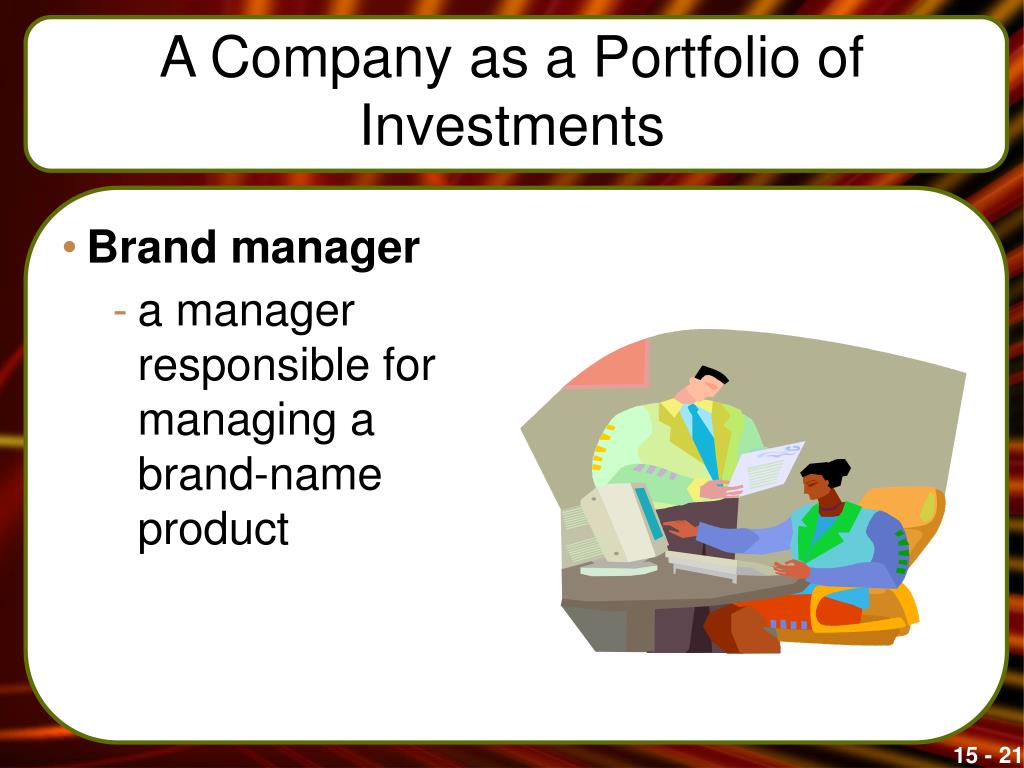 A Company as a Portfolio of Investments

• Brand manager
- a manager responsible for managing a brand-name product

15 - 21